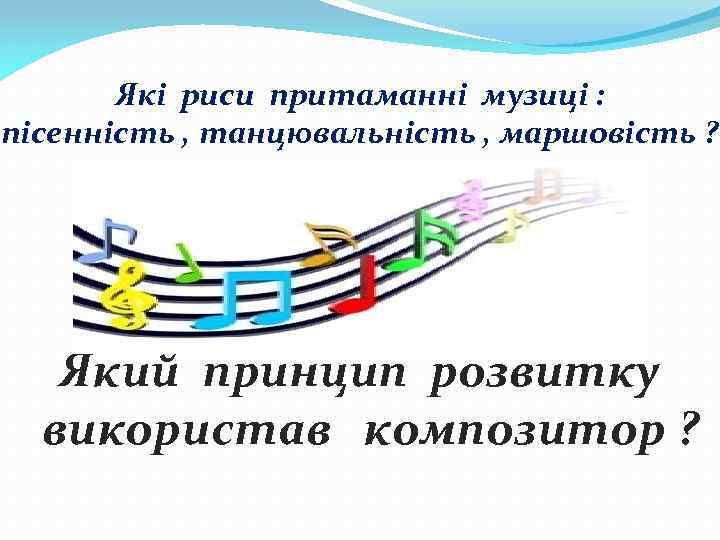 Які риси притаманні музиці : пісенність , танцювальність , маршовість ?

Який принцип розвитку використав композитор ?